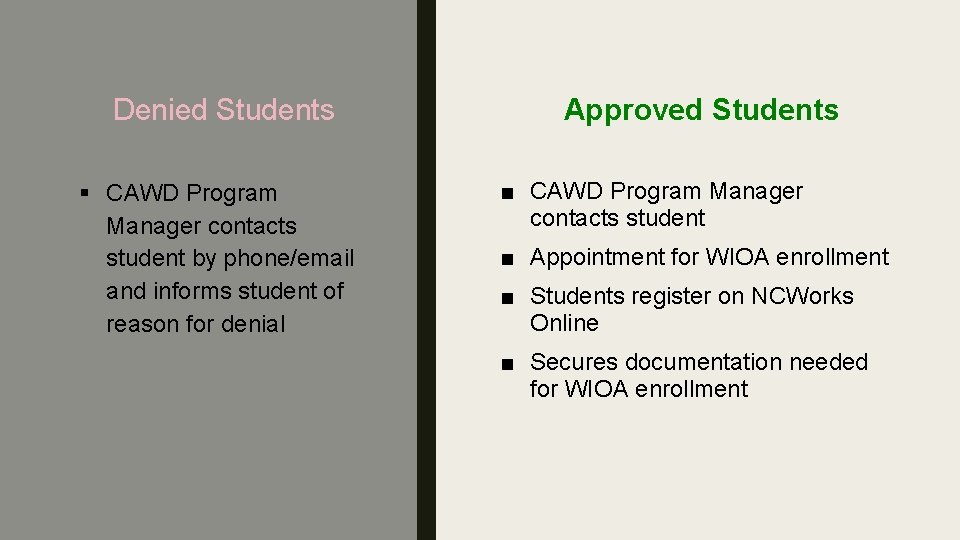 Denied Students

▪ CAWD Program Manager contacts student by phone/email and informs student of reason for denial

Approved Students

■ CAWD Program Manager contacts student

■ Appointment for WIOA enrollment

■ Students register on NCWorks Online

■ Secures documentation needed for WIOA enrollment